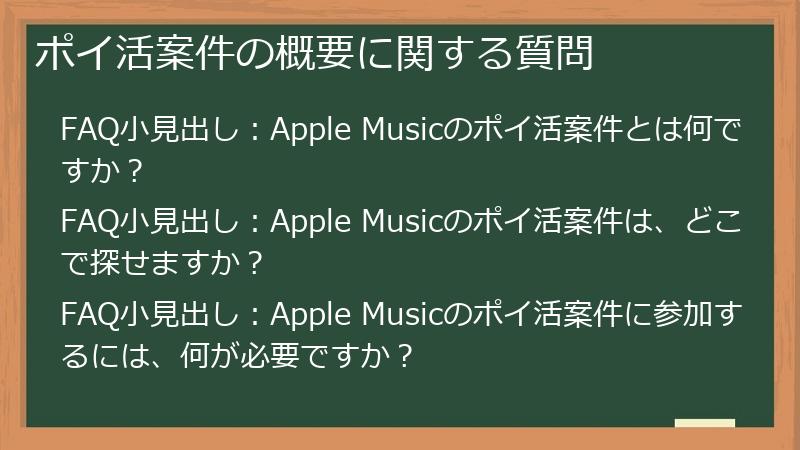 ポイ活案件の概要に関する質問

FAQ小見出し：Apple Musicのポイ活案件とは何ですか？

FAQ小見出し：Apple Musicのポイ活案件は、どこで探せますか？

FAQ小見出し：Apple Musicのポイ活案件に参加するには、何が必要ですか？